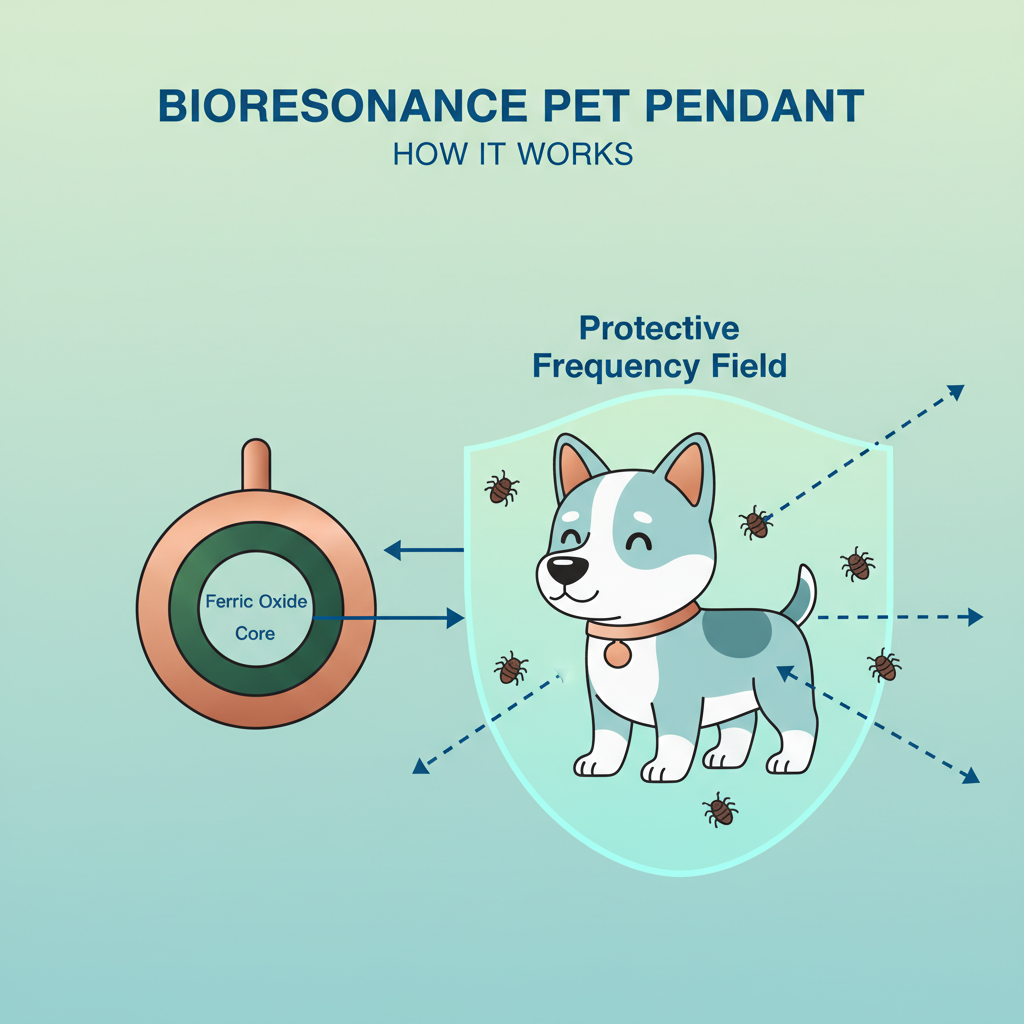 BIORESONANCE PET PENDANT
HOW IT WORKS

Protective Frequency Field

Ferric Oxide Core